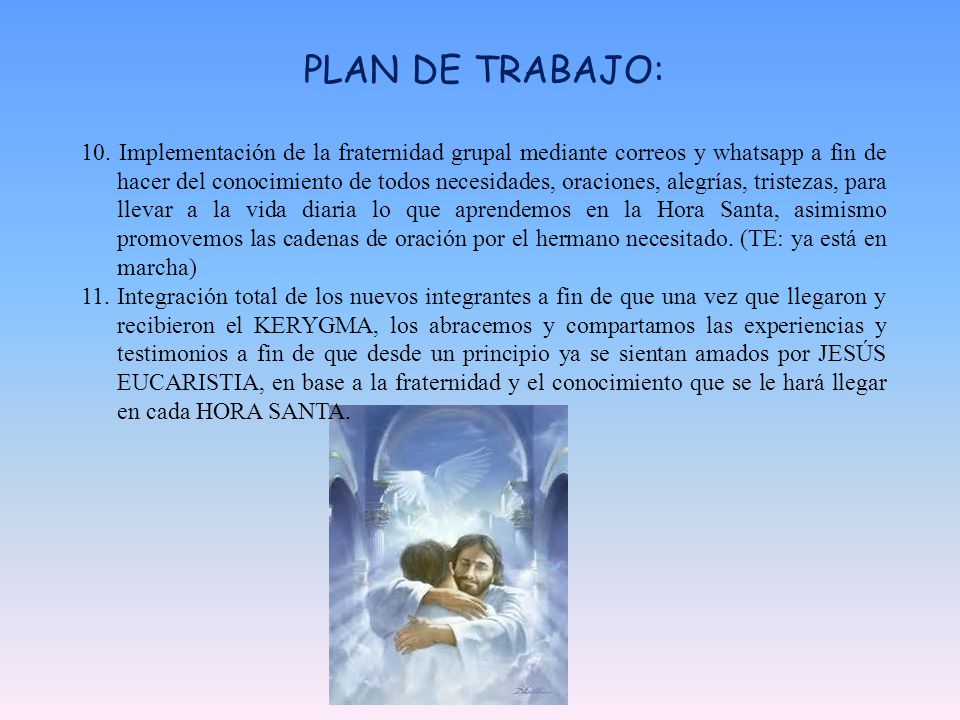 PLAN DE TRABAJO:

10. Implementación de la fraternidad grupal mediante correos y whatsapp a fin de hacer del conocimiento de todos necesidades, oraciones, alegrías, tristezas, para llevar a la vida diaria lo que aprendemos en la Hora Santa, asimismo promovemos las cadenas de oración por el hermano necesitado. (TE: ya está en marcha)

11. Integración total de los nuevos integrantes a fin de que una vez que llegaron y recibieron el KERYGMA, los abracemos y compartamos las experiencias y testimonios a fin de que desde un principio ya se sientan amados por JESÚS EUCARISTIA, en base a la fraternidad y el conocimiento que se le hará llegar en cada HORA SANTA.